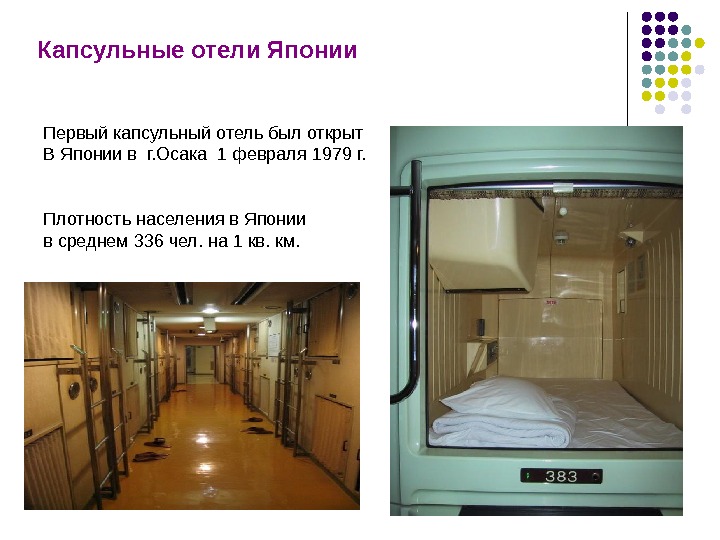 Капсульные отели Японии

Первый капсульный отель был открыт В Японии в г.Осака 1 февраля 1979 г.

Плотность населения в Японии в среднем 336 чел. на 1 кв. км.

383